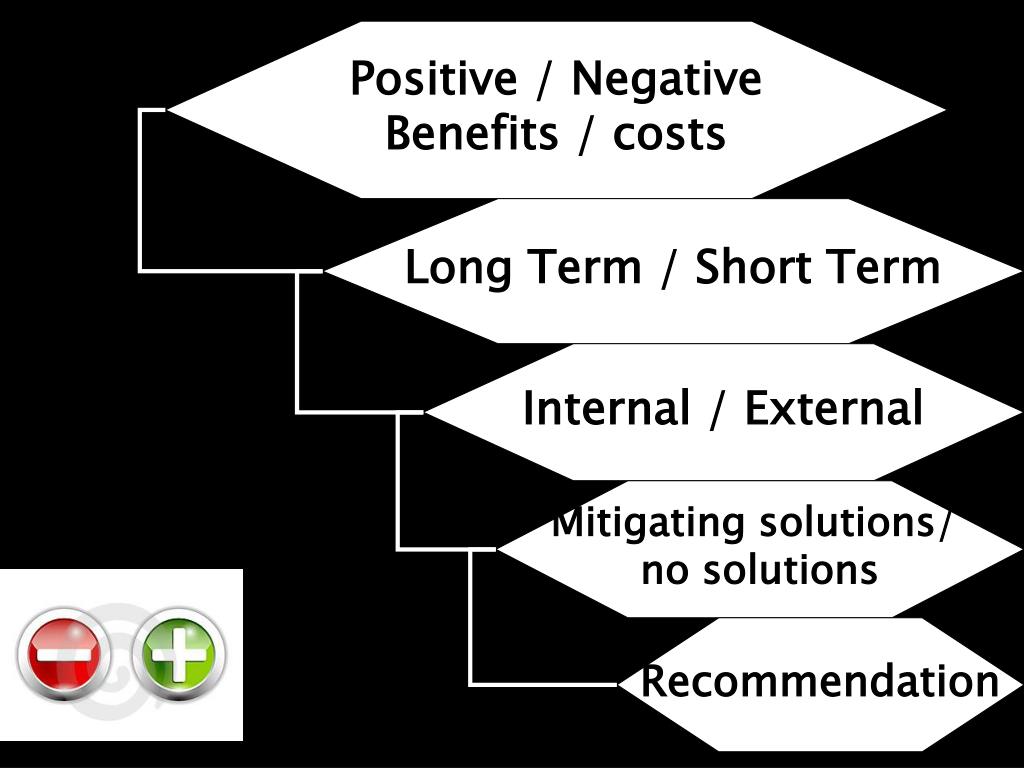 Positive / Negative
Benefits / costs

Long Term / Short Term

Internal / External

Mitigating solutions/
no solutions

Recommendation